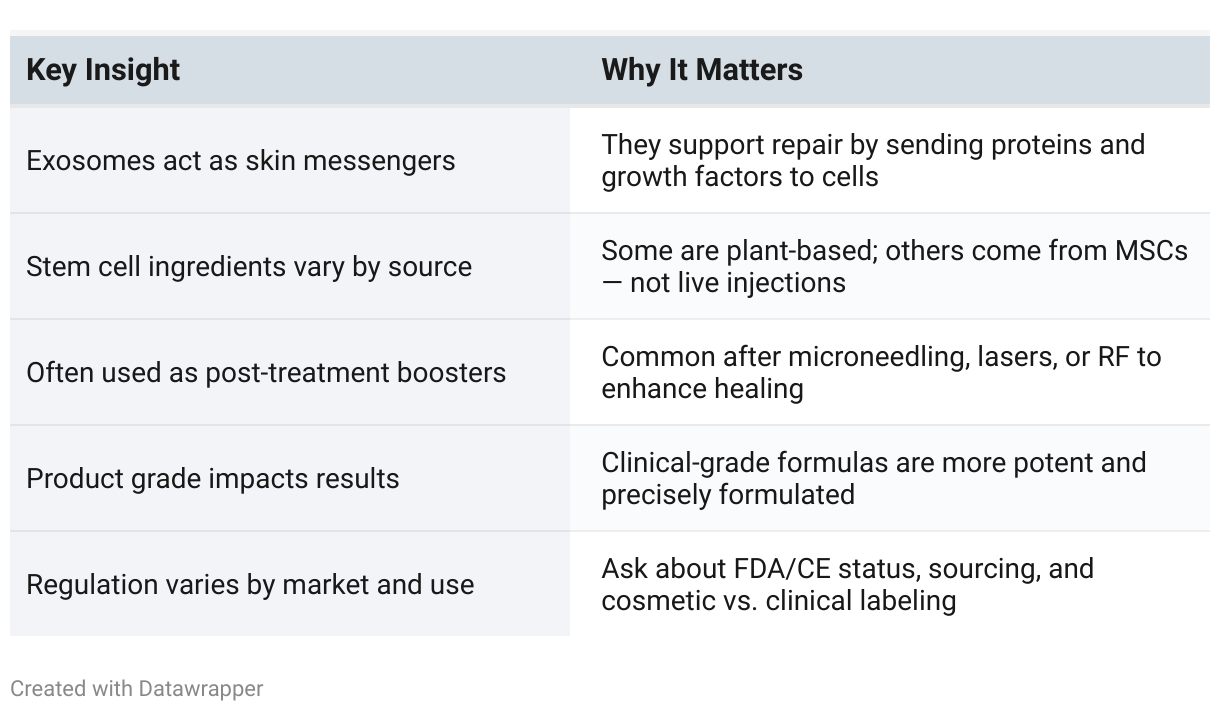 | Key Insight | Why It Matters |
|---|---|
| Exosomes act as skin messengers | They support repair by sending proteins and growth factors to cells |
| Stem cell ingredients vary by source | Some are plant-based; others come from MSCs — not live injections |
| Often used as post-treatment boosters | Common after microneedling, lasers, or RF to enhance healing |
| Product grade impacts results | Clinical-grade formulas are more potent and precisely formulated |
| Regulation varies by market and use | Ask about FDA/CE status, sourcing, and cosmetic vs. clinical labeling |

Created with Datawrapper